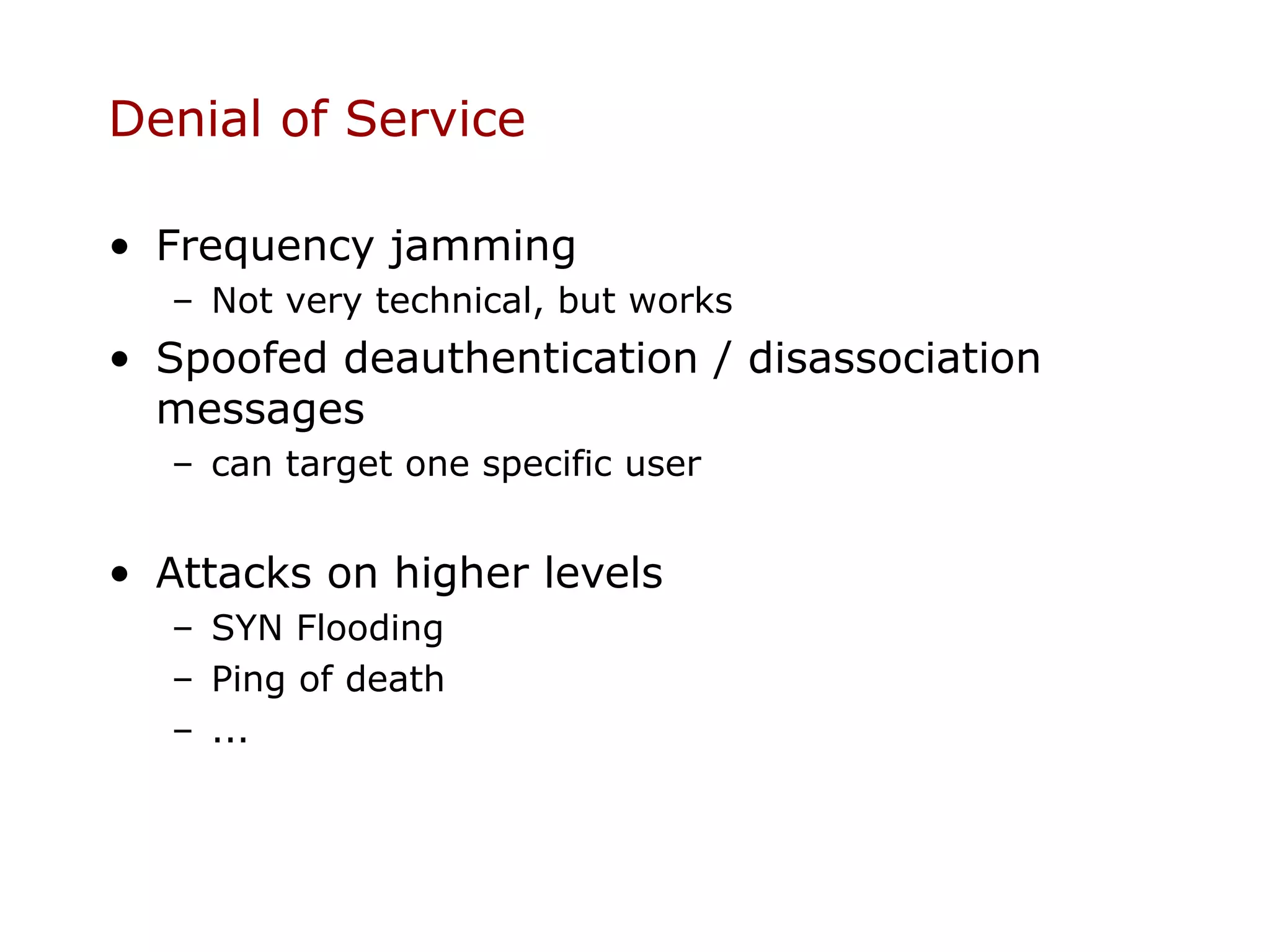 Denial of Service

• Frequency jamming
  – Not very technical, but works
• Spoofed deauthentication / disassociation messages
  – can target one specific user

• Attacks on higher levels
  – SYN Flooding
  – Ping of death
  – ...